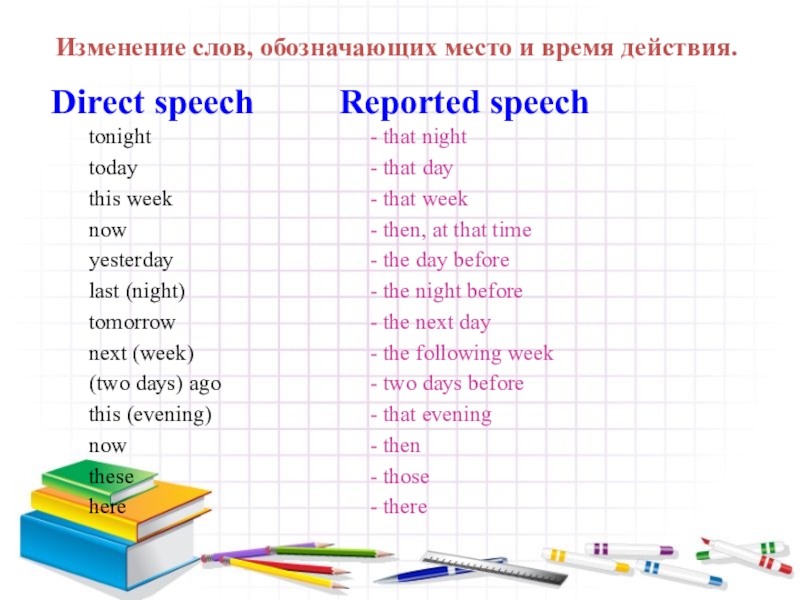 Изменение слов, обозначающих место и время действия.

| Direct speech | Reported speech |
|---|---|
| tonight | - that night |
| today | - that day |
| this week | - that week |
| now | - then, at that time |
| yesterday | - the day before |
| last (night) | - the night before |
| tomorrow | - the next day |
| next (week) | - the following week |
| (two days) ago | - two days before |
| this (evening) | - that evening |
| now | - then |
| these | - those |
| here | - there |